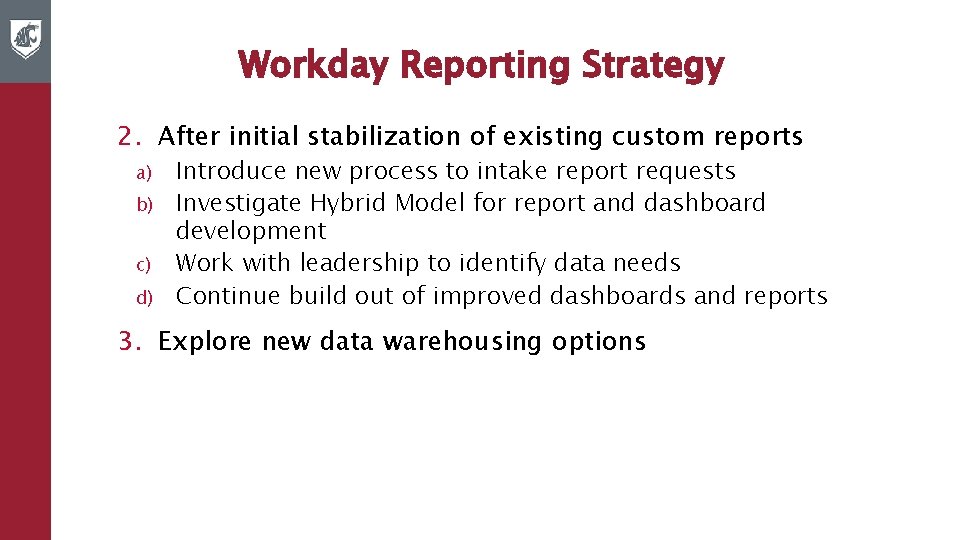 Workday Reporting Strategy

2. After initial stabilization of existing custom reports

a) Introduce new process to intake report requests
b) Investigate Hybrid Model for report and dashboard development
c) Work with leadership to identify data needs
d) Continue build out of improved dashboards and reports

3. Explore new data warehousing options